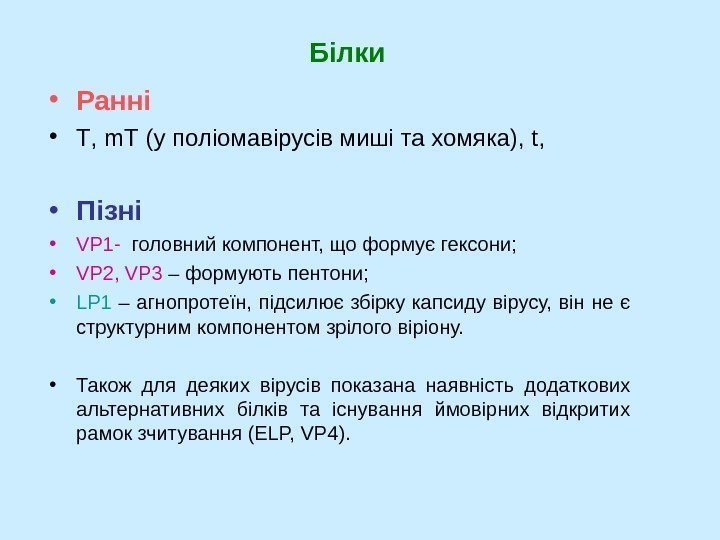 Білки

• Ранні
• T, mT (у поліомавірусів миші та хомяка), t,

• Пізні
• VP1- головний компонент, що формує гексони;
• VP2, VP3 – формують пентони;
• LP1 – агнопротеїн, підсилює збірку капсиду вірусу, він не є структурним компонентом зрілого віріону.

• Також для деяких вірусів показана наявність додаткових альтернативних білків та існування ймовірних відкритих рамок зчитування (ELP, VP4).